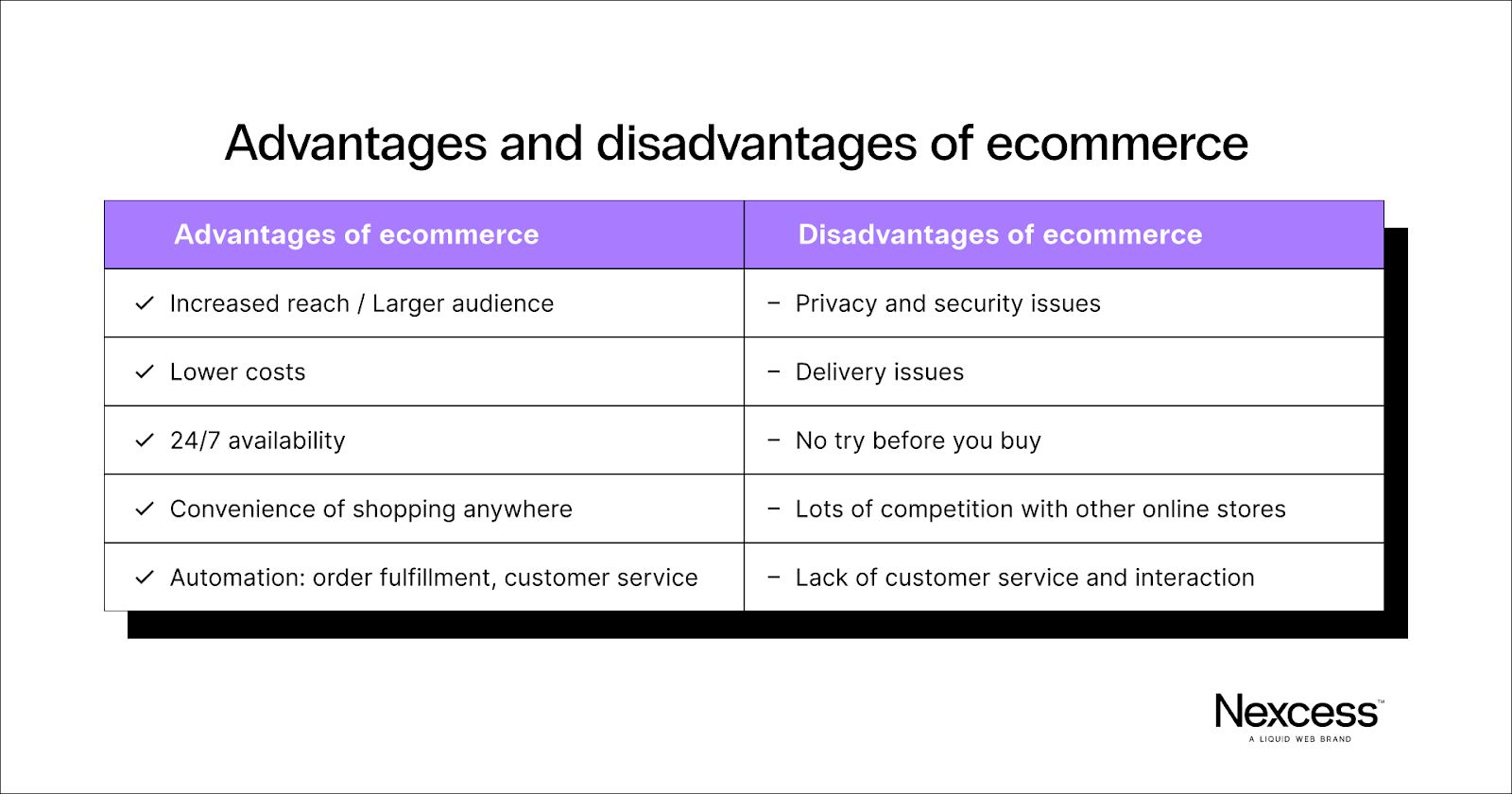 Advantages and disadvantages of ecommerce

| Advantages of ecommerce | Disadvantages of ecommerce |
|---|---|
| ✓ Increased reach / Larger audience | – Privacy and security issues |
| ✓ Lower costs | – Delivery issues |
| ✓ 24/7 availability | – No try before you buy |
| ✓ Convenience of shopping anywhere | – Lots of competition with other online stores |
| ✓ Automation: order fulfillment, customer service | – Lack of customer service and interaction |

Nexcess™
A LIQUID WEB BRAND